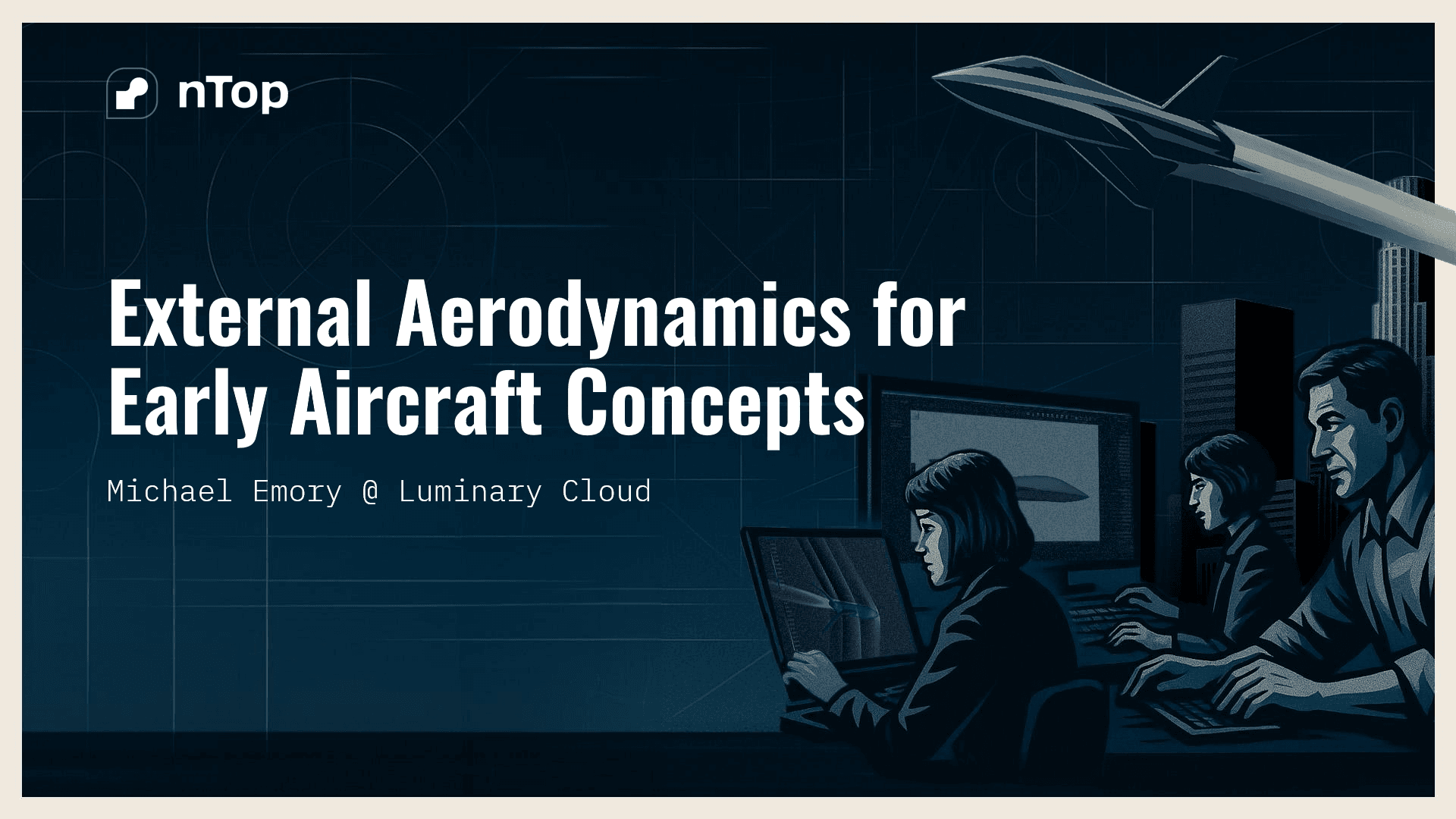 nTop

External Aerodynamics for Early Aircraft Concepts

Michael Emory @ Luminary Cloud